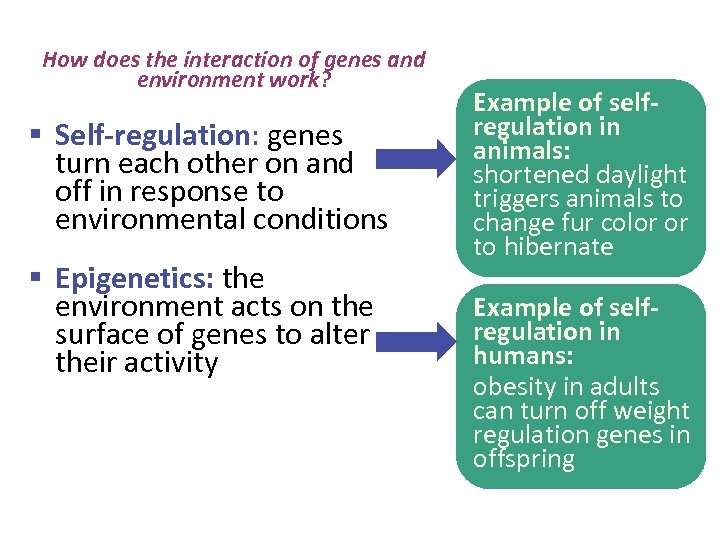 How does the interaction of genes and environment work?

▪ Self-regulation: genes turn each other on and off in response to environmental conditions

▪ Epigenetics: the environment acts on the surface of genes to alter their activity

Example of self-regulation in animals:
shortened daylight triggers animals to change fur color or to hibernate

Example of self-regulation in humans:
obesity in adults can turn off weight regulation genes in offspring